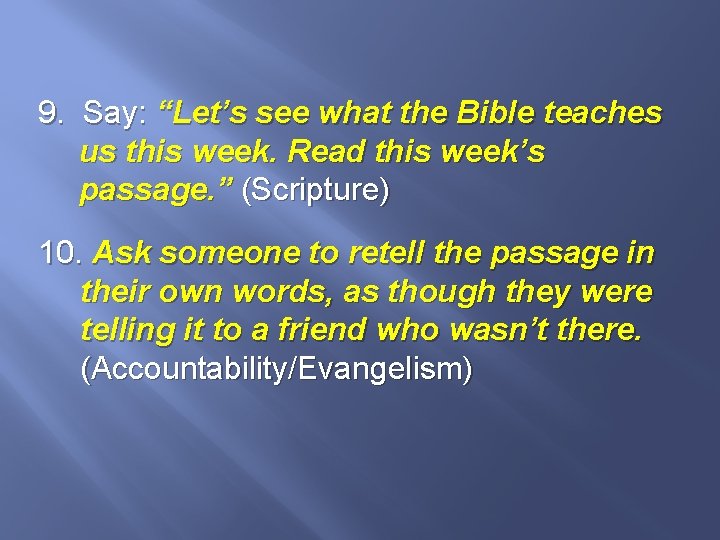 9. Say: “Let’s see what the Bible teaches us this week. Read this week’s passage.” (Scripture)

10. Ask someone to retell the passage in their own words, as though they were telling it to a friend who wasn’t there. (Accountability/Evangelism)